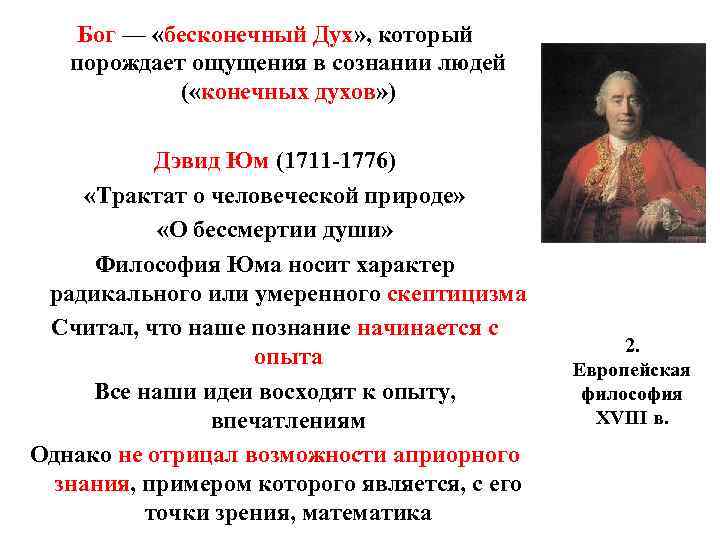 Бог — «бесконечный Дух», который порождает ощущения в сознании людей («конечных духов»)

Дэвид Юм (1711-1776)

«Трактат о человеческой природе»

«О бессмертии души»

Философия Юма носит характер радикального или умеренного скептицизма

Считал, что наше познание начинается с опыта

Все наши идеи восходят к опыту, впечатлениям

Однако не отрицал возможности априорного знания, примером которого является, с его точки зрения, математика

2. Европейская философия XVIII в.